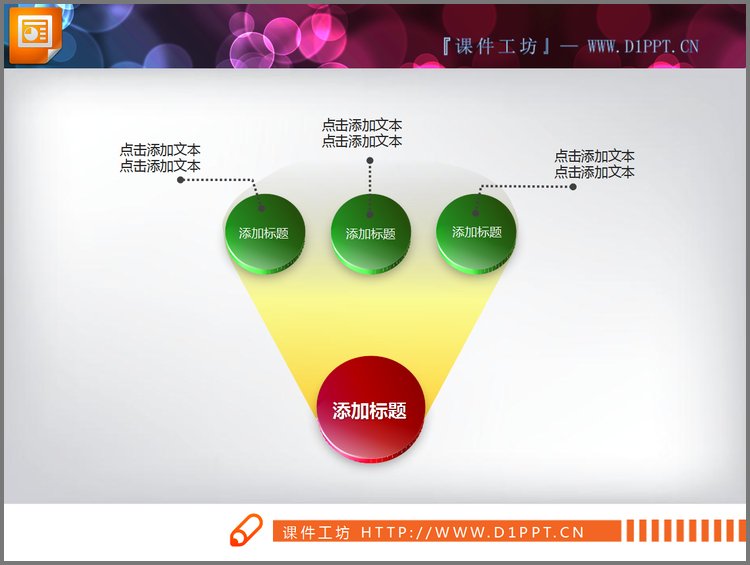 『课件工坊』— WWW.D1PPT.CN

点击添加文本
点击添加文本

点击添加文本
点击添加文本

点击添加文本
点击添加文本

添加标题

添加标题

添加标题

添加标题

课件工坊 HTTP://WWW.D1PPT.CN